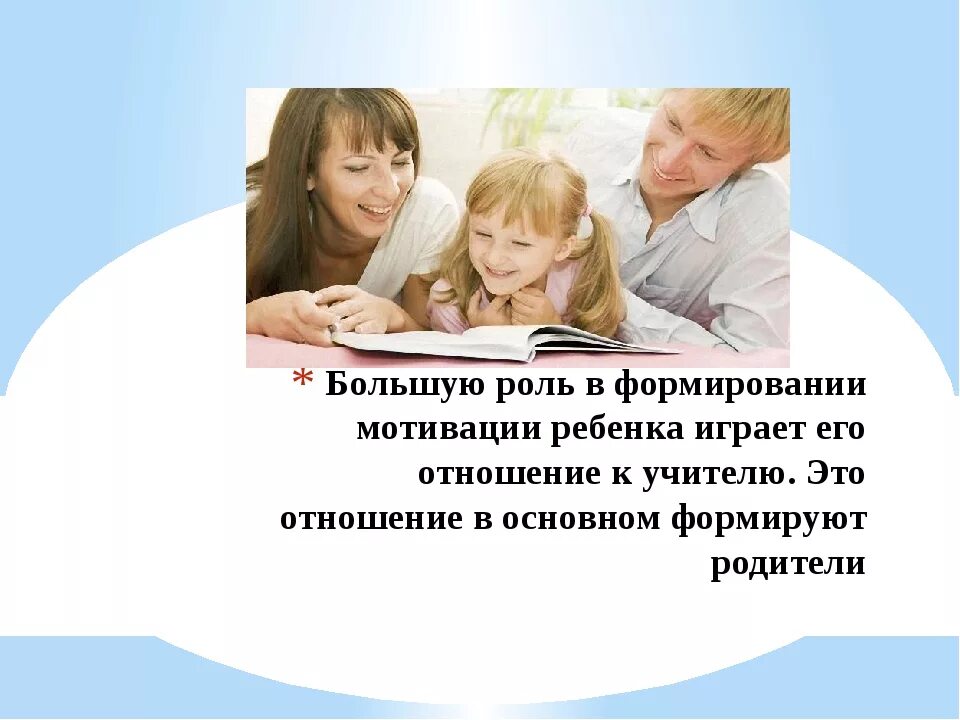 * Большую роль в формировании мотивации ребенка играет его отношение к учителю. Это отношение в основном формируют родители